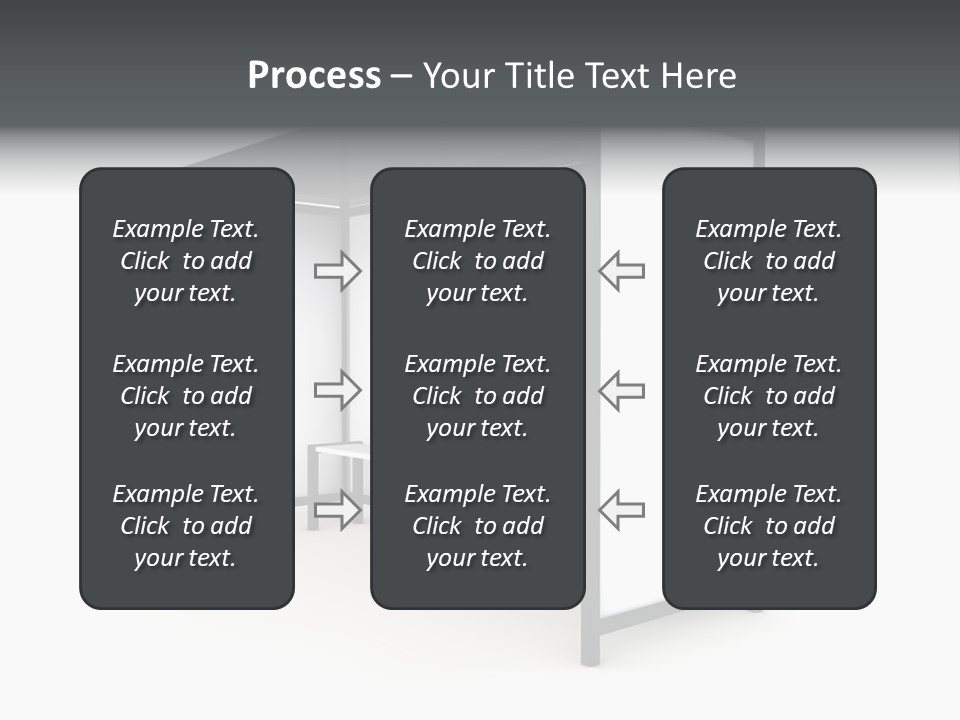 Process – Your Title Text Here

Example Text. Click to add your text.

Example Text. Click to add your text.

Example Text. Click to add your text.

Example Text. Click to add your text.

Example Text. Click to add your text.

Example Text. Click to add your text.

Example Text. Click to add your text.

Example Text. Click to add your text.

Example Text. Click to add your text.